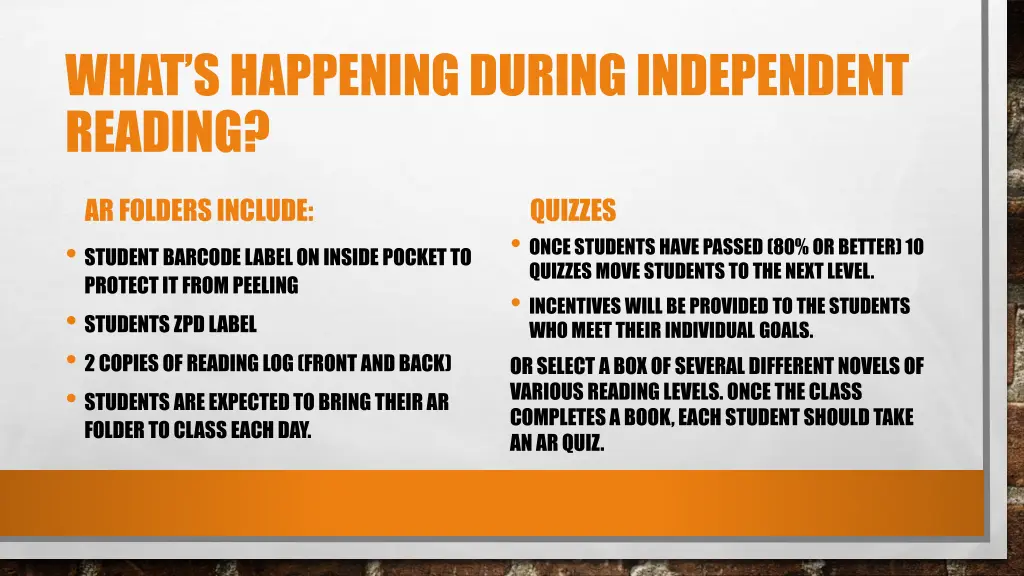 WHAT'S HAPPENING DURING INDEPENDENT READING?

AR FOLDERS INCLUDE:

• STUDENT BARCODE LABEL ON INSIDE POCKET TO PROTECT IT FROM PEELING
• STUDENTS ZPD LABEL
• 2 COPIES OF READING LOG (FRONT AND BACK)
• STUDENTS ARE EXPECTED TO BRING THEIR AR FOLDER TO CLASS EACH DAY.

QUIZZES

• ONCE STUDENTS HAVE PASSED (80% OR BETTER) 10 QUIZZES MOVE STUDENTS TO THE NEXT LEVEL.
• INCENTIVES WILL BE PROVIDED TO THE STUDENTS WHO MEET THEIR INDIVIDUAL GOALS.

OR SELECT A BOX OF SEVERAL DIFFERENT NOVELS OF VARIOUS READING LEVELS. ONCE THE CLASS COMPLETES A BOOK, EACH STUDENT SHOULD TAKE AN AR QUIZ.